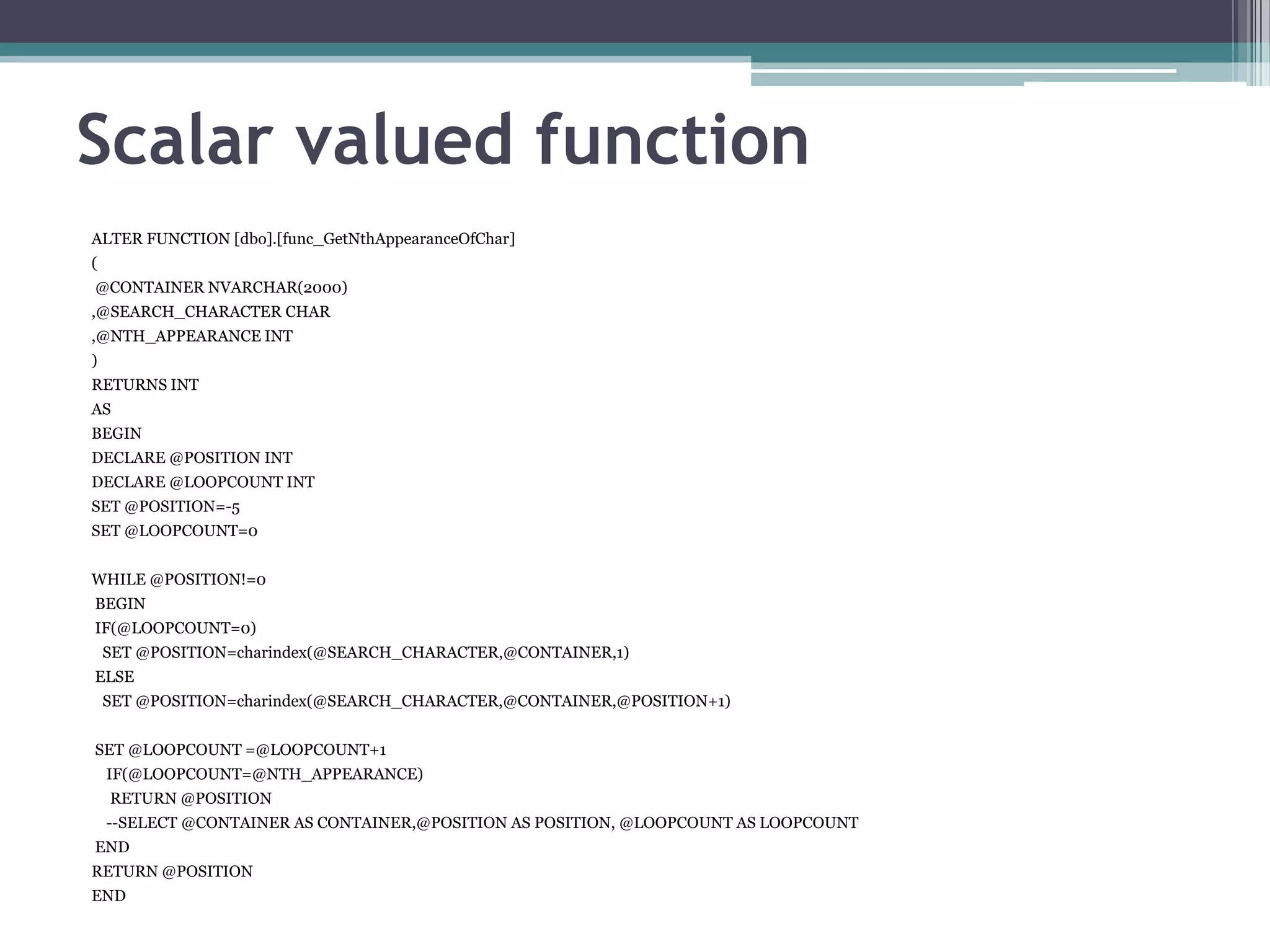 Scalar valued function

ALTER FUNCTION [dbo].[func_GetNthAppearanceOfChar]
(
 @CONTAINER NVARCHAR(2000)
,@SEARCH_CHARACTER CHAR
,@NTH_APPEARANCE INT
)
RETURNS INT
AS
BEGIN
DECLARE @POSITION INT
DECLARE @LOOPCOUNT INT
SET @POSITION=-5
SET @LOOPCOUNT=0

WHILE @POSITION!=0
 BEGIN
 IF(@LOOPCOUNT=0)
  SET @POSITION=charindex(@SEARCH_CHARACTER,@CONTAINER,1)
 ELSE
  SET @POSITION=charindex(@SEARCH_CHARACTER,@CONTAINER,@POSITION+1)

 SET @LOOPCOUNT =@LOOPCOUNT+1
  IF(@LOOPCOUNT=@NTH_APPEARANCE)
   RETURN @POSITION
  --SELECT @CONTAINER AS CONTAINER,@POSITION AS POSITION, @LOOPCOUNT AS LOOPCOUNT
 END
RETURN @POSITION
END